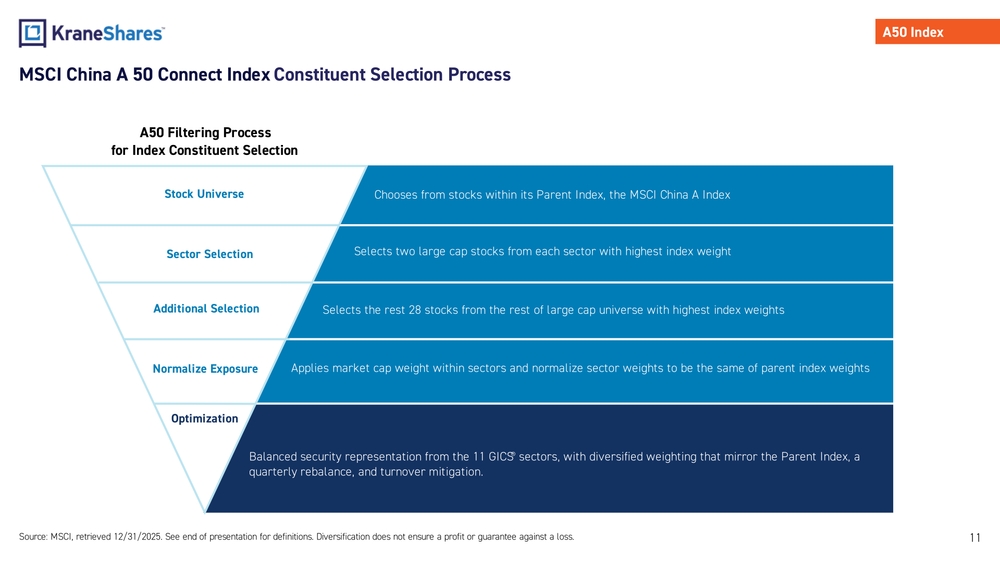 KraneShares

A50 Index

MSCI China A 50 Connect Index Constituent Selection Process

A50 Filtering Process for Index Constituent Selection

Stock Universe

Chooses from stocks within its Parent Index, the MSCI China A Index

Sector Selection

Selects two large cap stocks from each sector with highest index weight

Additional Selection

Selects the rest 28 stocks from the rest of large cap universe with highest index weights

Normalize Exposure

Applies market cap weight within sectors and normalize sector weights to be the same of parent index weights

Optimization

Balanced security representation from the 11 GICS® sectors, with diversified weighting that mirror the Parent Index, a quarterly rebalance, and turnover mitigation.

Source: MSCI, retrieved 12/31/2025. See end of presentation for definitions. Diversification does not ensure a profit or guarantee against a loss.

11